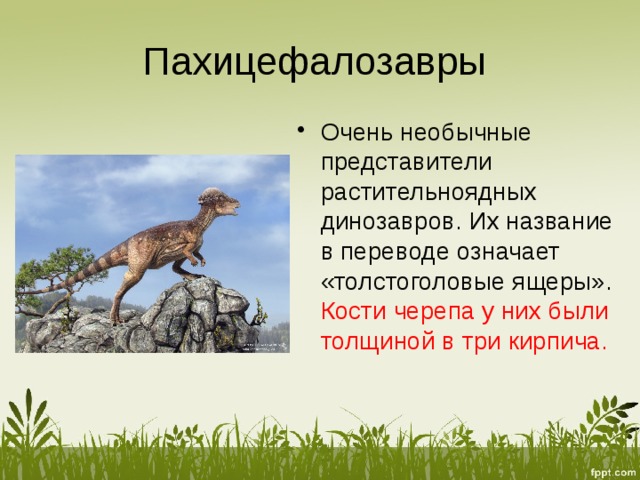 Пахицефалозавры

• Очень необычные представители растительноядных динозавров. Их название в переводе означает «толстоголовые ящеры». Кости черепа у них были толщиной в три кирпича.

fppt.com